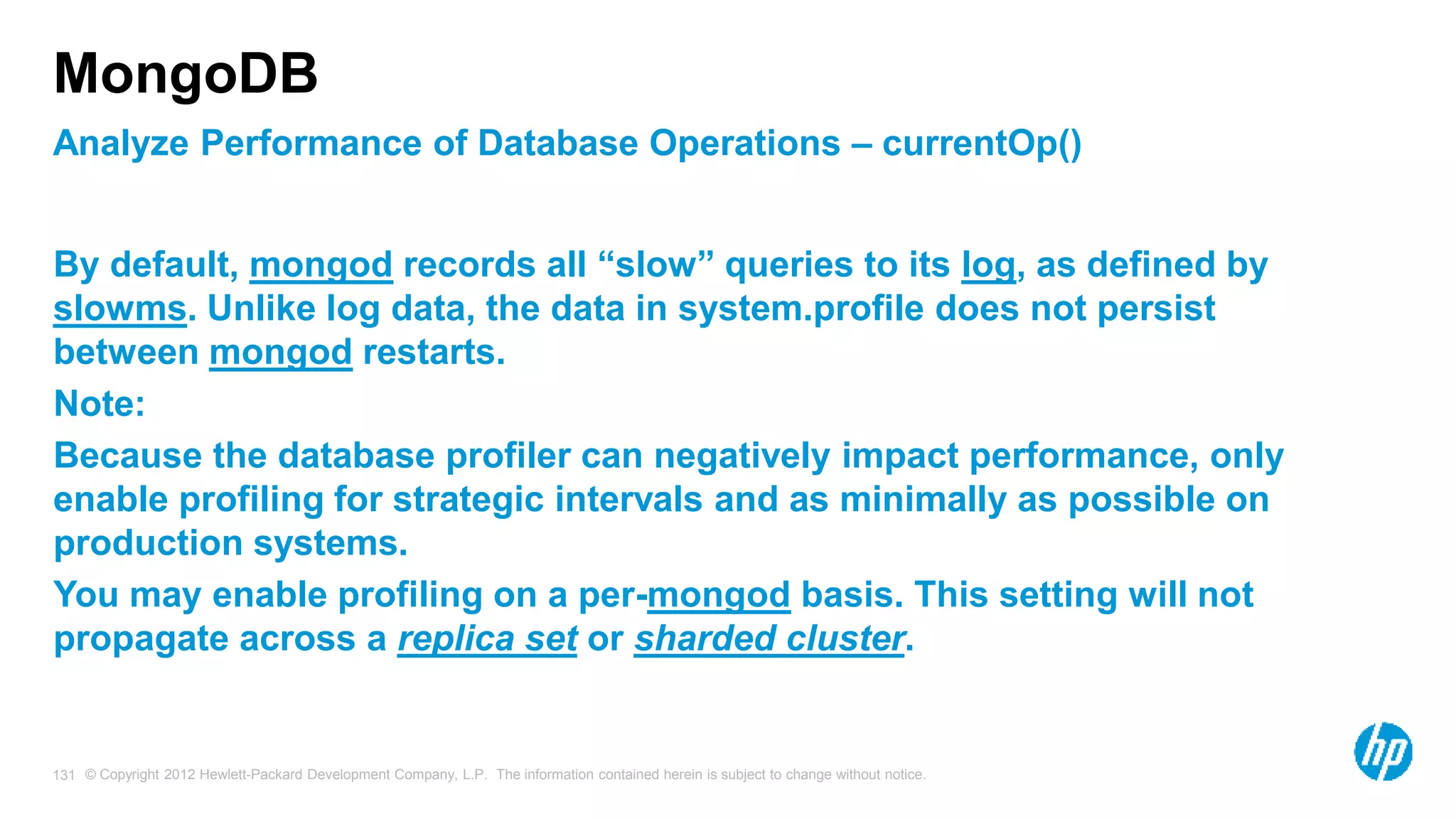 MongoDB

Analyze Performance of Database Operations – currentOp()

By default, mongod records all “slow” queries to its log, as defined by slowms. Unlike log data, the data in system.profile does not persist between mongod restarts.

Note:

Because the database profiler can negatively impact performance, only enable profiling for strategic intervals and as minimally as possible on production systems.

You may enable profiling on a per-mongod basis. This setting will not propagate across a replica set or sharded cluster.

131 © Copyright 2012 Hewlett-Packard Development Company, L.P. The information contained herein is subject to change without notice.

hp